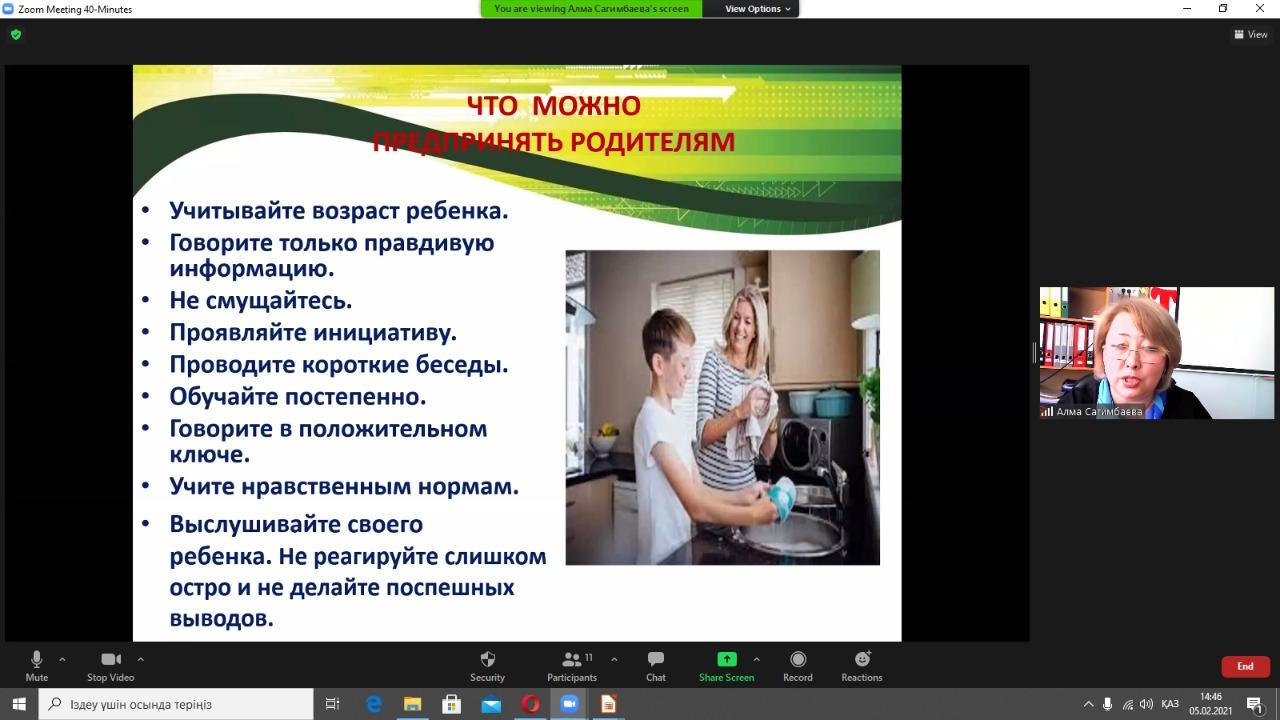 Zoom Meeting 40-Minutes

You are viewing Алма Сагимбаева's screen

View Options

View

ЧТО МОЖНО ПРЕДПРИНЯТЬ РОДИТЕЛЯМ

• Учитывайте возраст ребенка.
• Говорите только правдивую информацию.
• Не смущайтесь.
• Проявляйте инициативу.
• Проводите короткие беседы.
• Обучайте постепенно.
• Говорите в положительном ключе.
• Учите нравственным нормам.
• Выслушивайте своего ребенка. Не реагируйте слишком остро и не делайте поспешных выводов.

Алма Сагимбаева

Mute
Stop Video
Security
11
Participants
Chat
Share Screen
Record
Reactions
End

Іздеу үшін осында теріңіз

ҚАЗ
14:46
05.02.2021